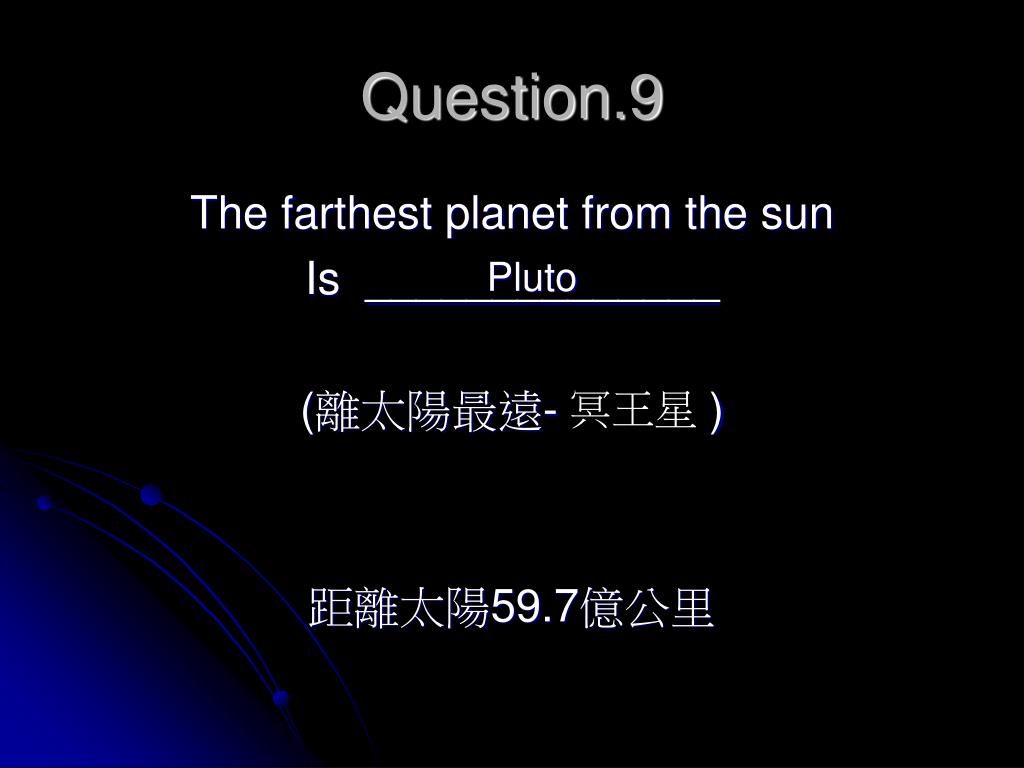 Question.9

The farthest planet from the sun Is ______Pluto______

(離太陽最遠- 冥王星 )

距離太陽59.7億公里